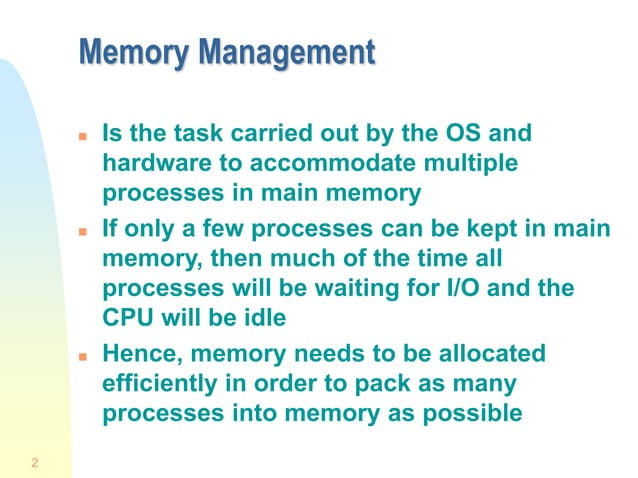 Memory Management

- Is the task carried out by the OS and hardware to accommodate multiple processes in main memory
- If only a few processes can be kept in main memory, then much of the time all processes will be waiting for I/O and the CPU will be idle
- Hence, memory needs to be allocated efficiently in order to pack as many processes into memory as possible

2